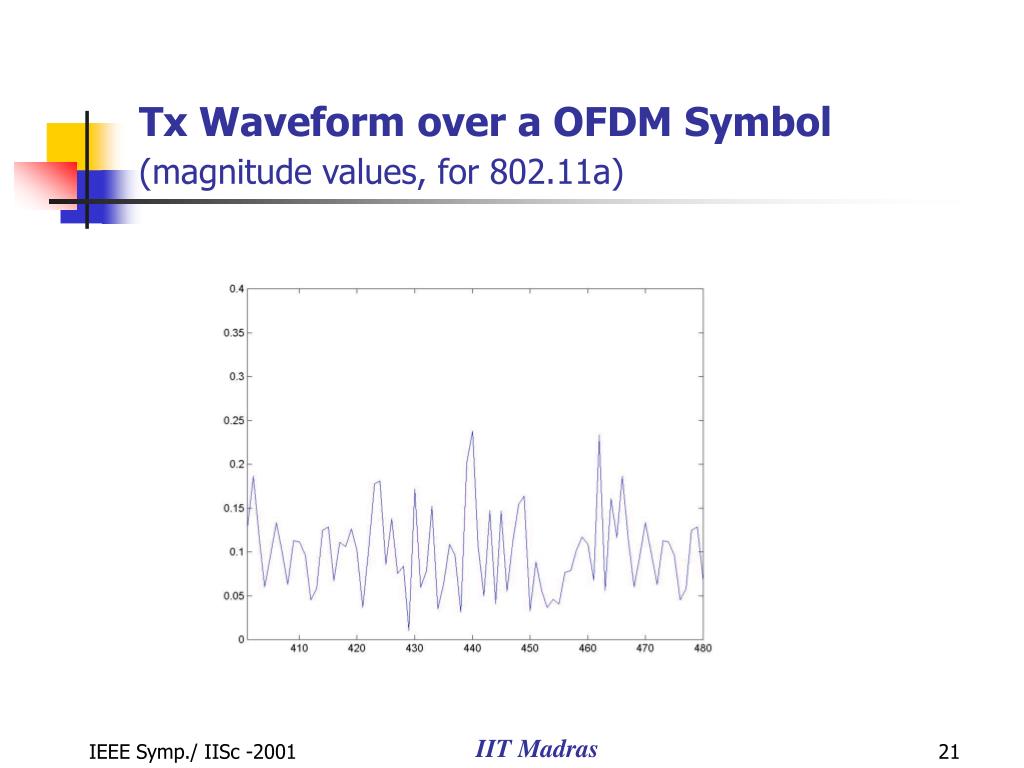 Tx Waveform over a OFDM Symbol
(magnitude values, for 802.11a)

0.4
0.35
0.3
0.25
0.2
0.15
0.1
0.05
0
410 420 430 440 450 460 470 480

IEEE Symp./ IISc -2001
IIT Madras
21